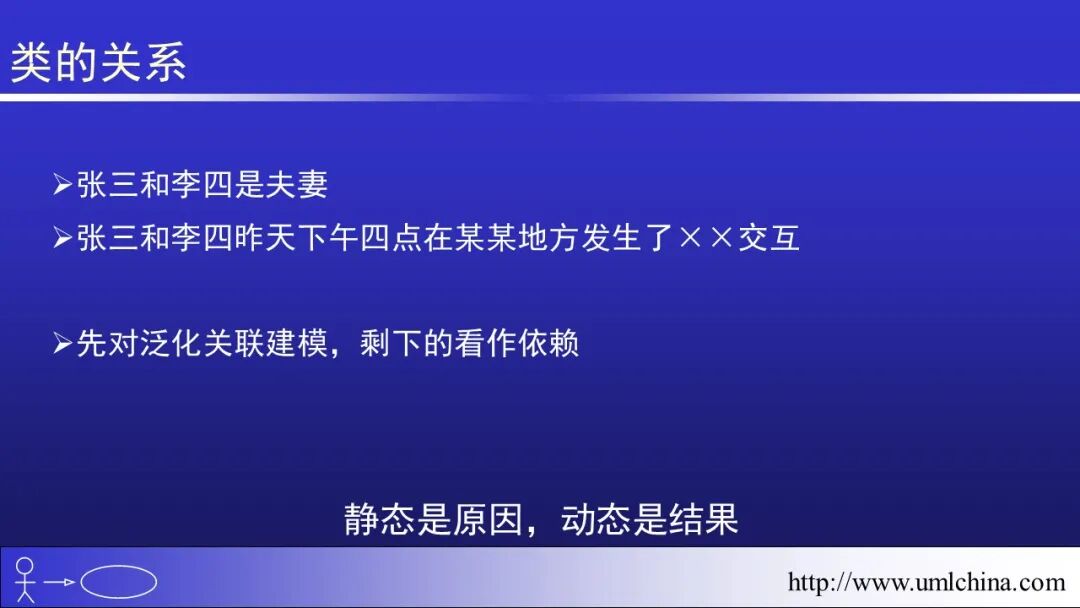 类的关系

➢张三和李四是夫妻

➢张三和李四昨天下午四点在某某地方发生了××交互

➢先对泛化关联建模，剩下的看作依赖

静态是原因，动态是结果

http://www.umlchina.com